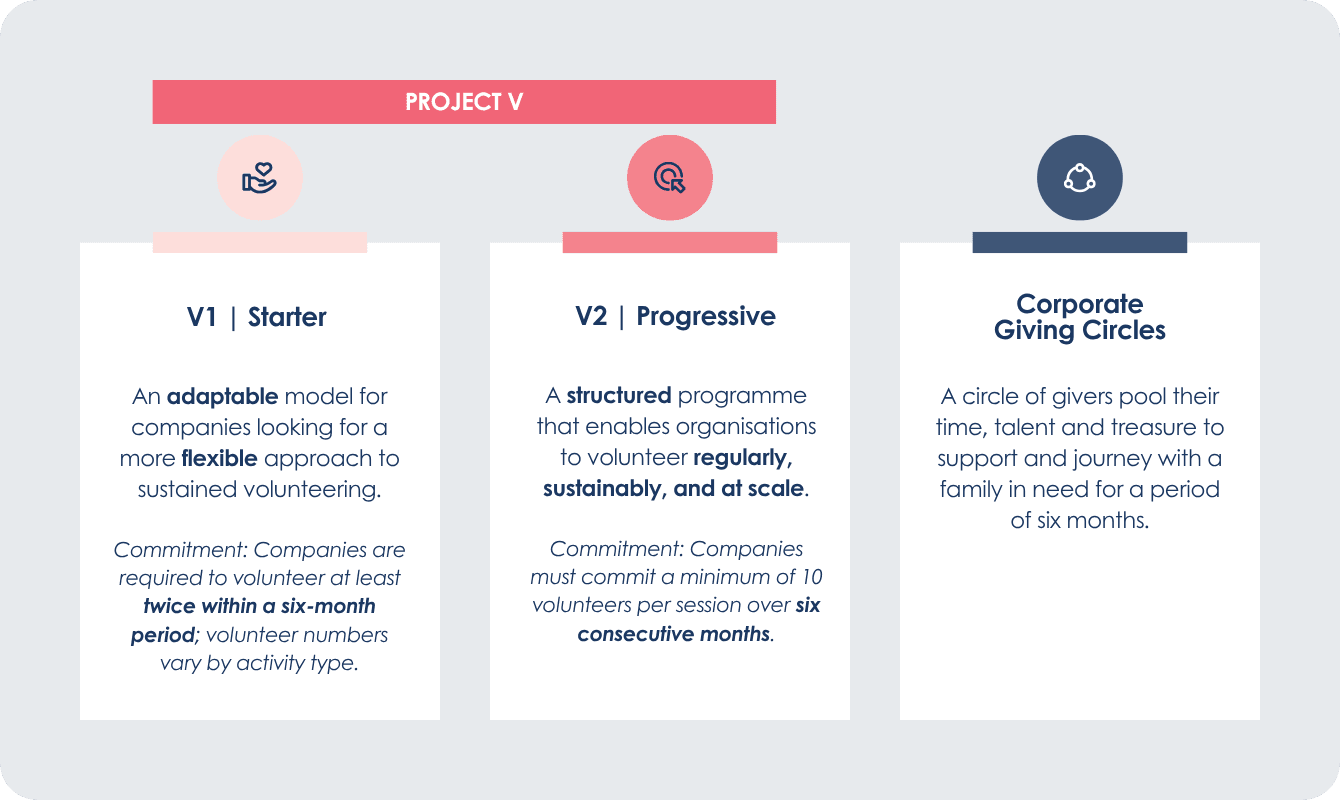 PROJECT V

V1 | Starter

An adaptable model for companies looking for a more flexible approach to sustained volunteering.

Commitment: Companies are required to volunteer at least twice within a six-month period; volunteer numbers vary by activity type.

V2 | Progressive

A structured programme that enables organisations to volunteer regularly, sustainably, and at scale.

Commitment: Companies must commit a minimum of 10 volunteers per session over six consecutive months.

Corporate Giving Circles

A circle of givers pool their time, talent and treasure to support and journey with a family in need for a period of six months.